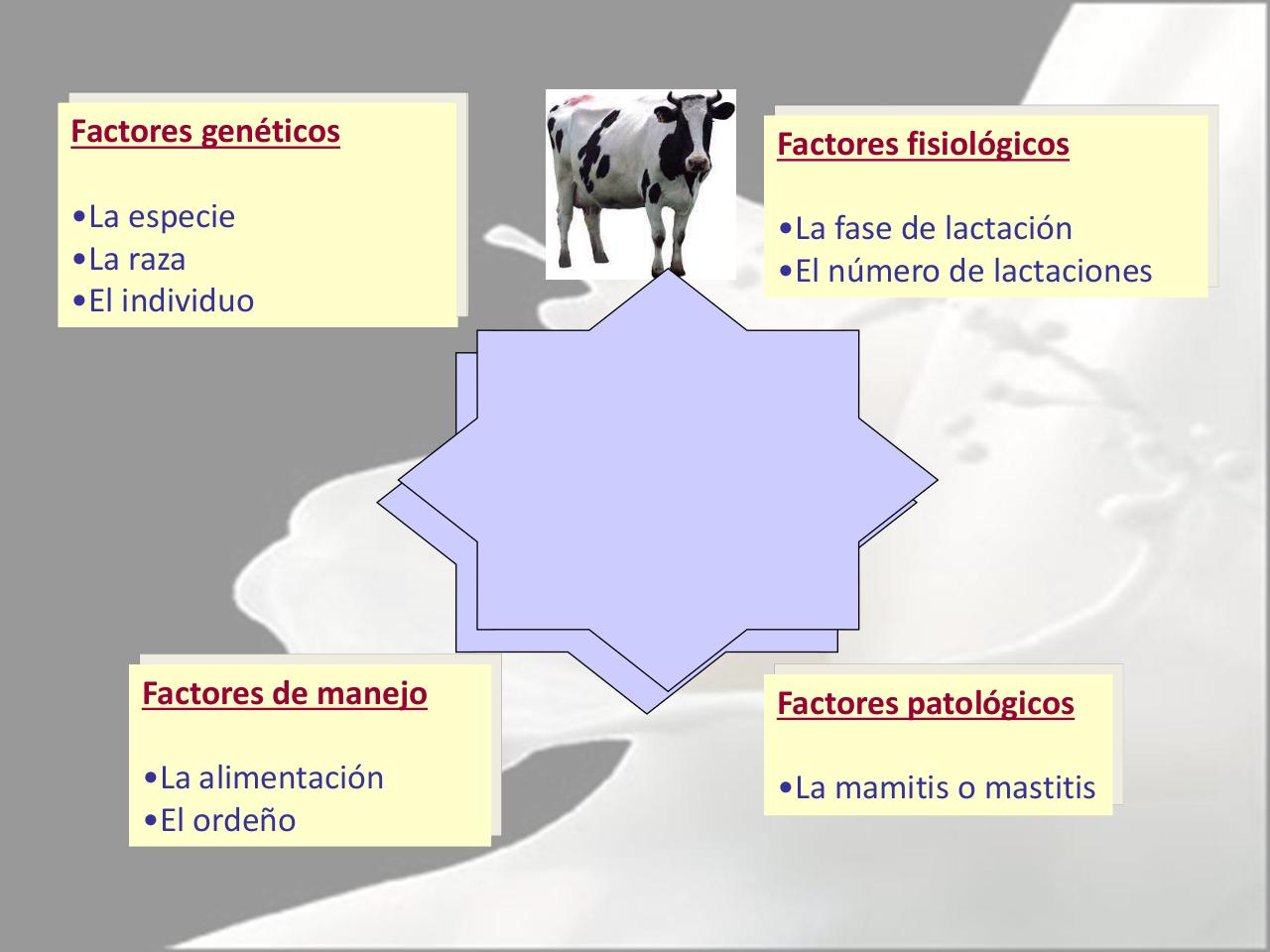 Factores genéticos

•La especie
•La raza
•El individuo

Factores fisiológicos

•La fase de lactación
•El número de lactaciones

Factores de manejo

•La alimentación
•El ordeño

Factores patológicos

•La mamitis o mastitis